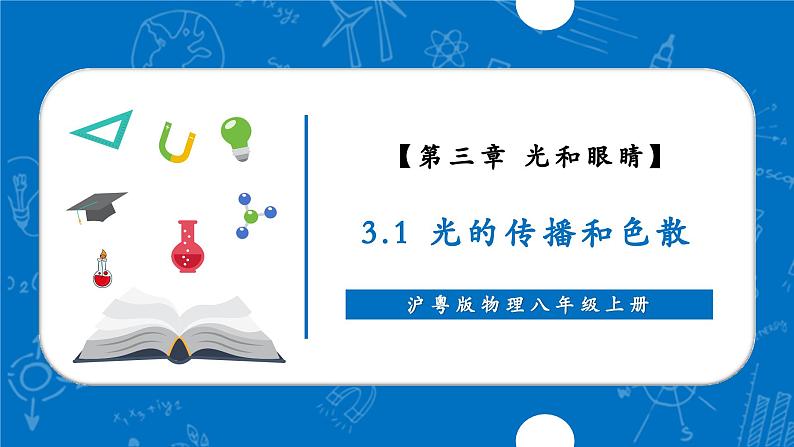 【第三章 光和眼睛】

3.1 光的传播和色散

沪粤版物理八年级上册